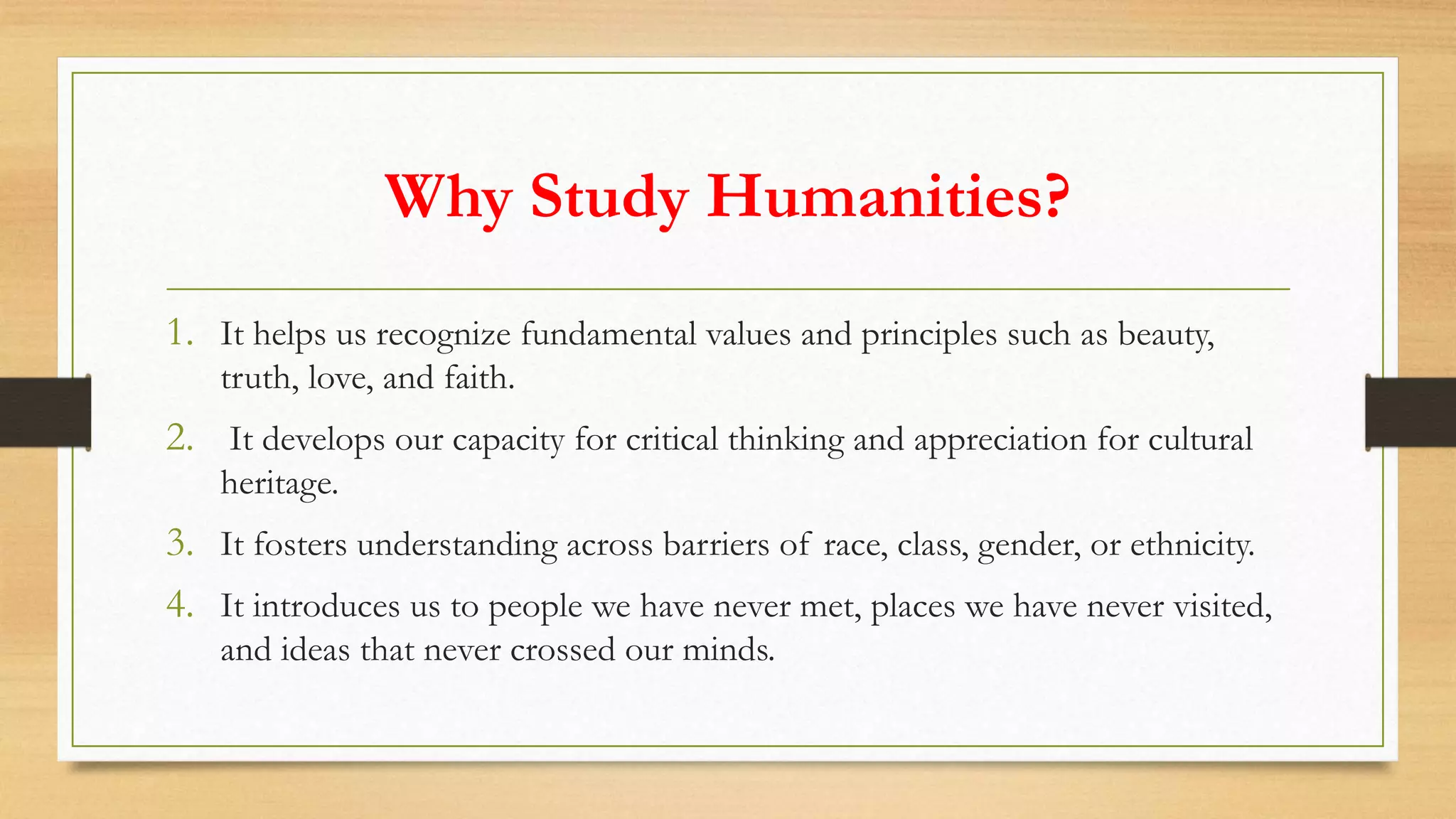 Why Study Humanities?

1. It helps us recognize fundamental values and principles such as beauty, truth, love, and faith.

2. It develops our capacity for critical thinking and appreciation for cultural heritage.

3. It fosters understanding across barriers of race, class, gender, or ethnicity.

4. It introduces us to people we have never met, places we have never visited, and ideas that never crossed our minds.